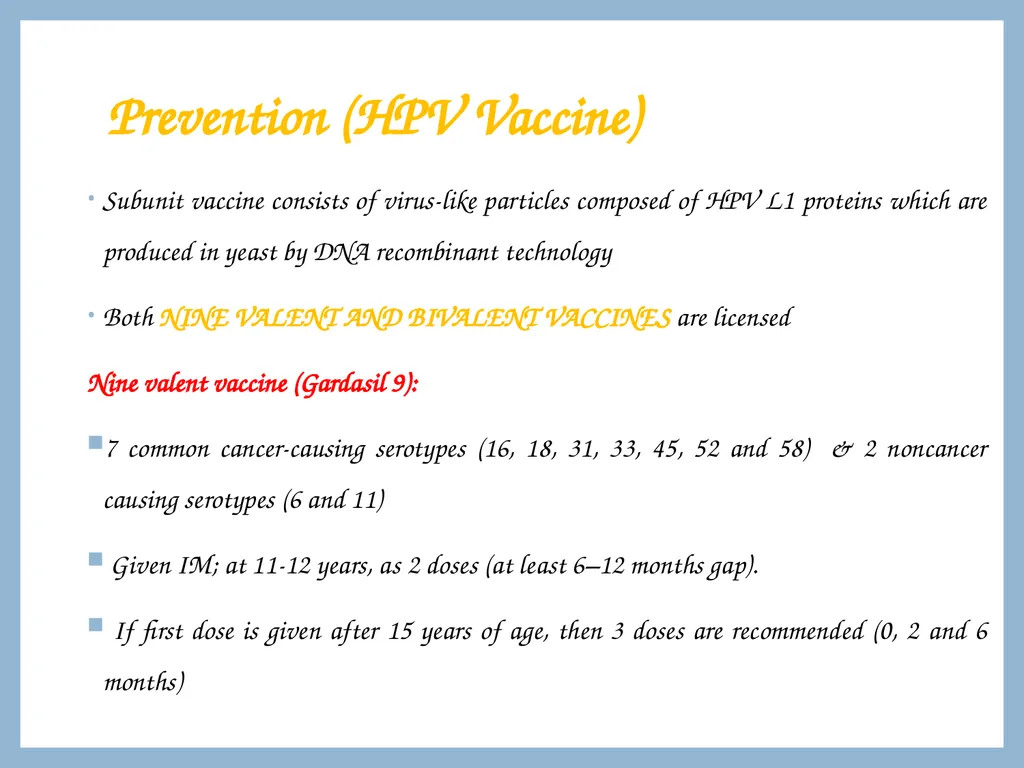 Prevention (HPV Vaccine)

• Subunit vaccine consists of virus-like particles composed of HPV L1 proteins which are produced in yeast by DNA recombinant technology

• Both NINE VALENT AND BIVALENT VACCINES are licensed

Nine valent vaccine (Gardasil 9):

▪ 7 common cancer-causing serotypes (16, 18, 31, 33, 45, 52 and 58) & 2 noncancer causing serotypes (6 and 11)

▪ Given IM; at 11-12 years, as 2 doses (at least 6–12 months gap).

▪ If first dose is given after 15 years of age, then 3 doses are recommended (0, 2 and 6 months)